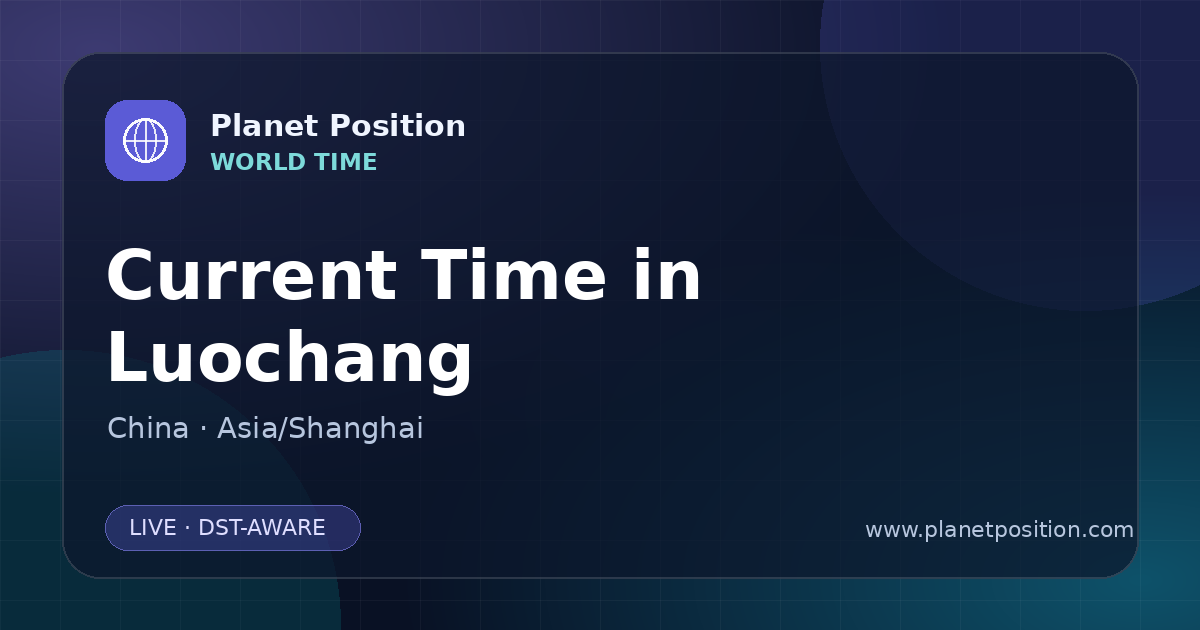 Planet Position
WORLD TIME

Current Time in Luochang

China · Asia/Shanghai

LIVE · DST-AWARE

www.planetposition.com